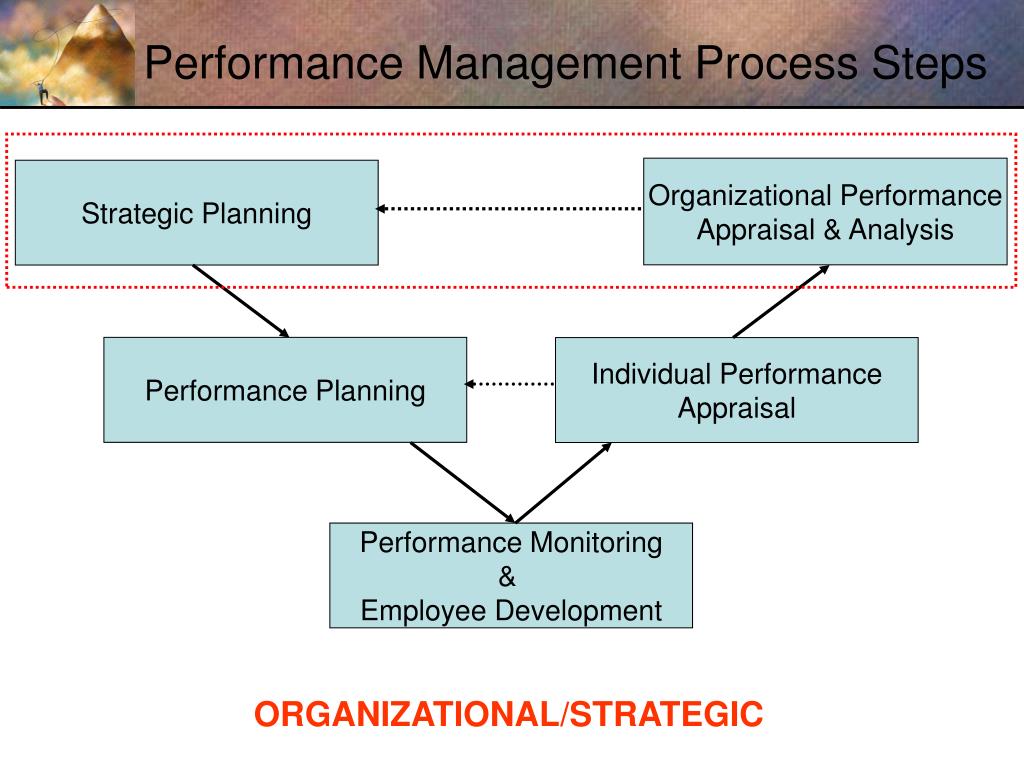 Performance Management Process Steps

Strategic Planning

Organizational Performance Appraisal & Analysis

Performance Planning

Individual Performance Appraisal

Performance Monitoring
&
Employee Development

ORGANIZATIONAL/STRATEGIC